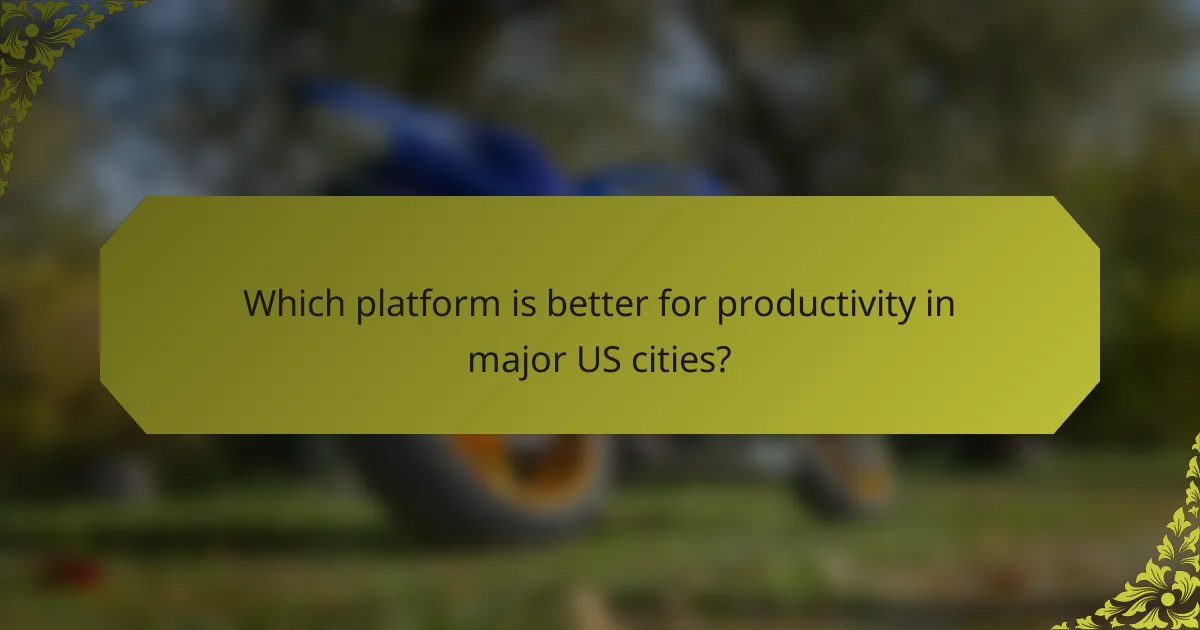 Which platform is better for productivity in major US cities?